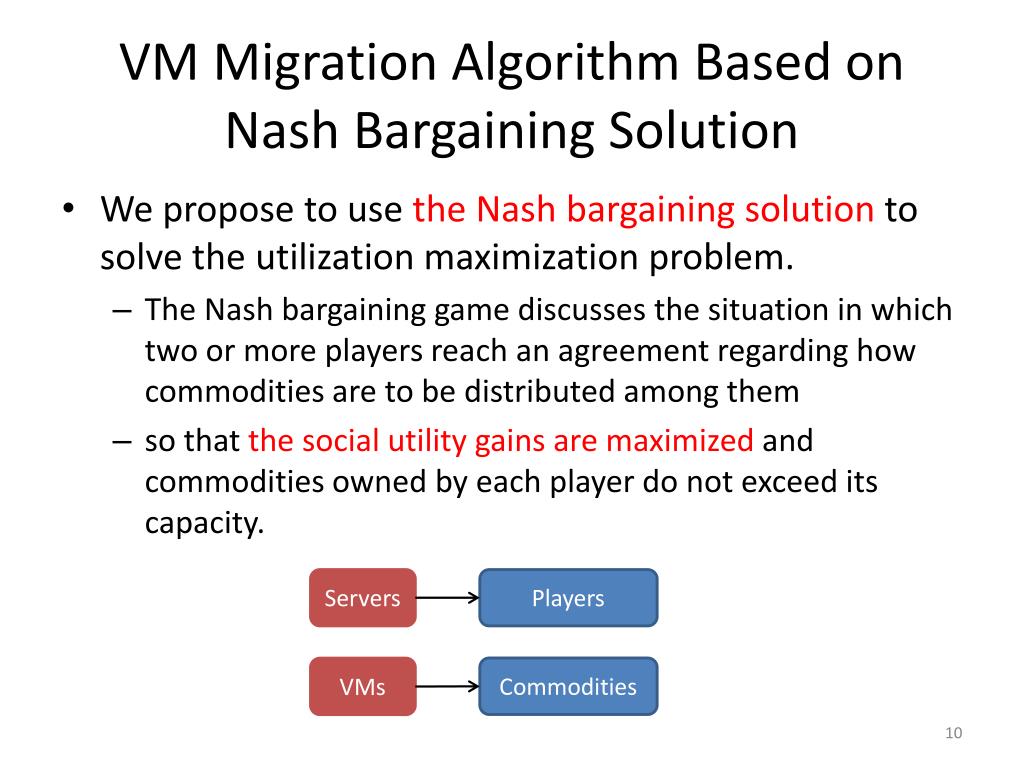 VM Migration Algorithm Based on Nash Bargaining Solution

• We propose to use the Nash bargaining solution to solve the utilization maximization problem.

– The Nash bargaining game discusses the situation in which two or more players reach an agreement regarding how commodities are to be distributed among them

– so that the social utility gains are maximized and commodities owned by each player do not exceed its capacity.

Servers

Players

VMs

Commodities

10